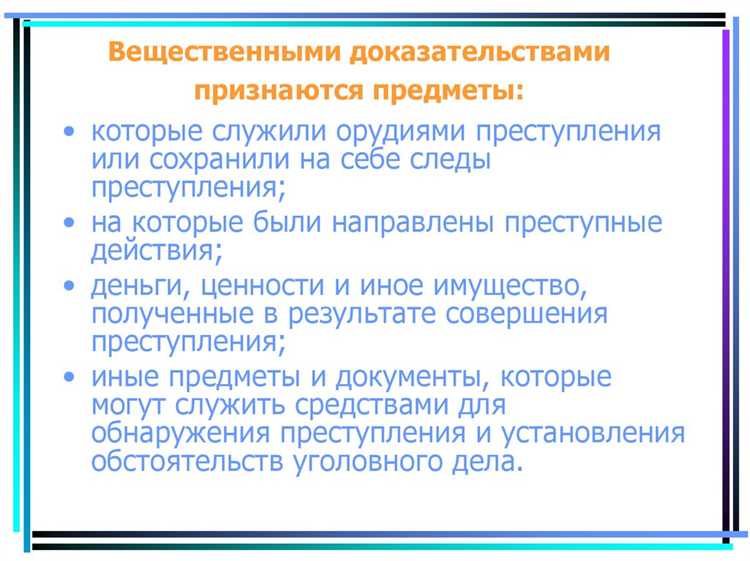 Вещественными доказательствами признаются предметы:

• которые служили орудиями преступления или сохранили на себе следы преступления;
• на которые были направлены преступные действия;
• деньги, ценности и иное имущество, полученные в результате совершения преступления;
• иные предметы и документы, которые могут служить средствами для обнаружения преступления и установления обстоятельств уголовного дела.